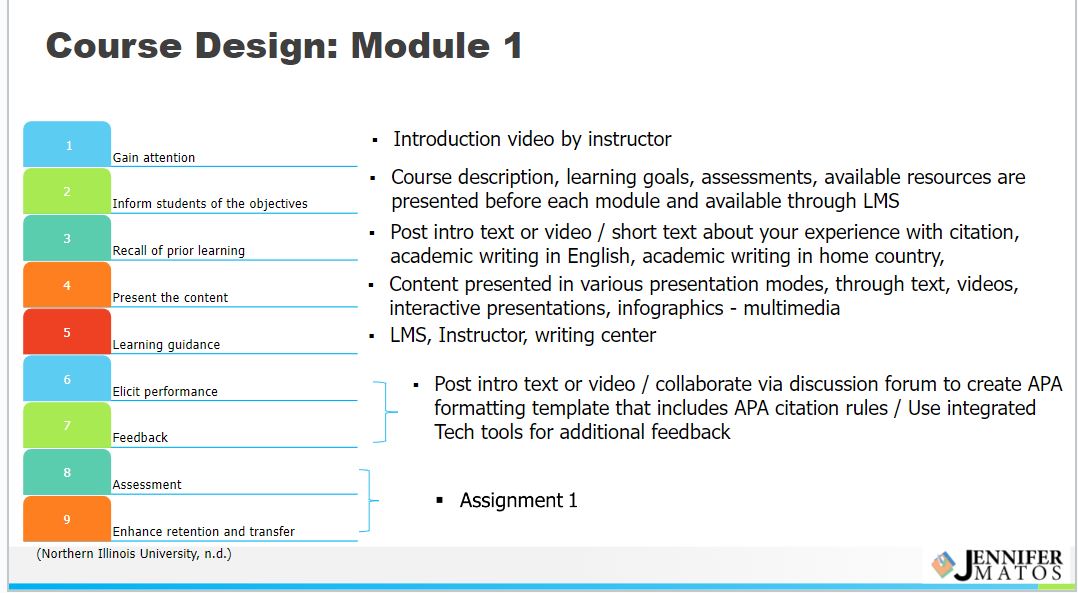 Course Design: Module 1

1
Gain attention

2
Inform students of the objectives

3
Recall of prior learning

4
Present the content

5
Learning guidance

6
Elicit performance

7
Feedback

8
Assessment

9
Enhance retention and transfer

▪ Introduction video by instructor

▪ Course description, learning goals, assessments, available resources are presented before each module and available through LMS

▪ Post intro text or video / short text about your experience with citation, academic writing in English, academic writing in home country,

▪ Content presented in various presentation modes, through text, videos, interactive presentations, infographics - multimedia

▪ LMS, Instructor, writing center

▪ Post intro text or video / collaborate via discussion forum to create APA formatting template that includes APA citation rules / Use integrated Tech tools for additional feedback

▪ Assignment 1

(Northern Illinois University, n.d.)

JENNIFER MATOS